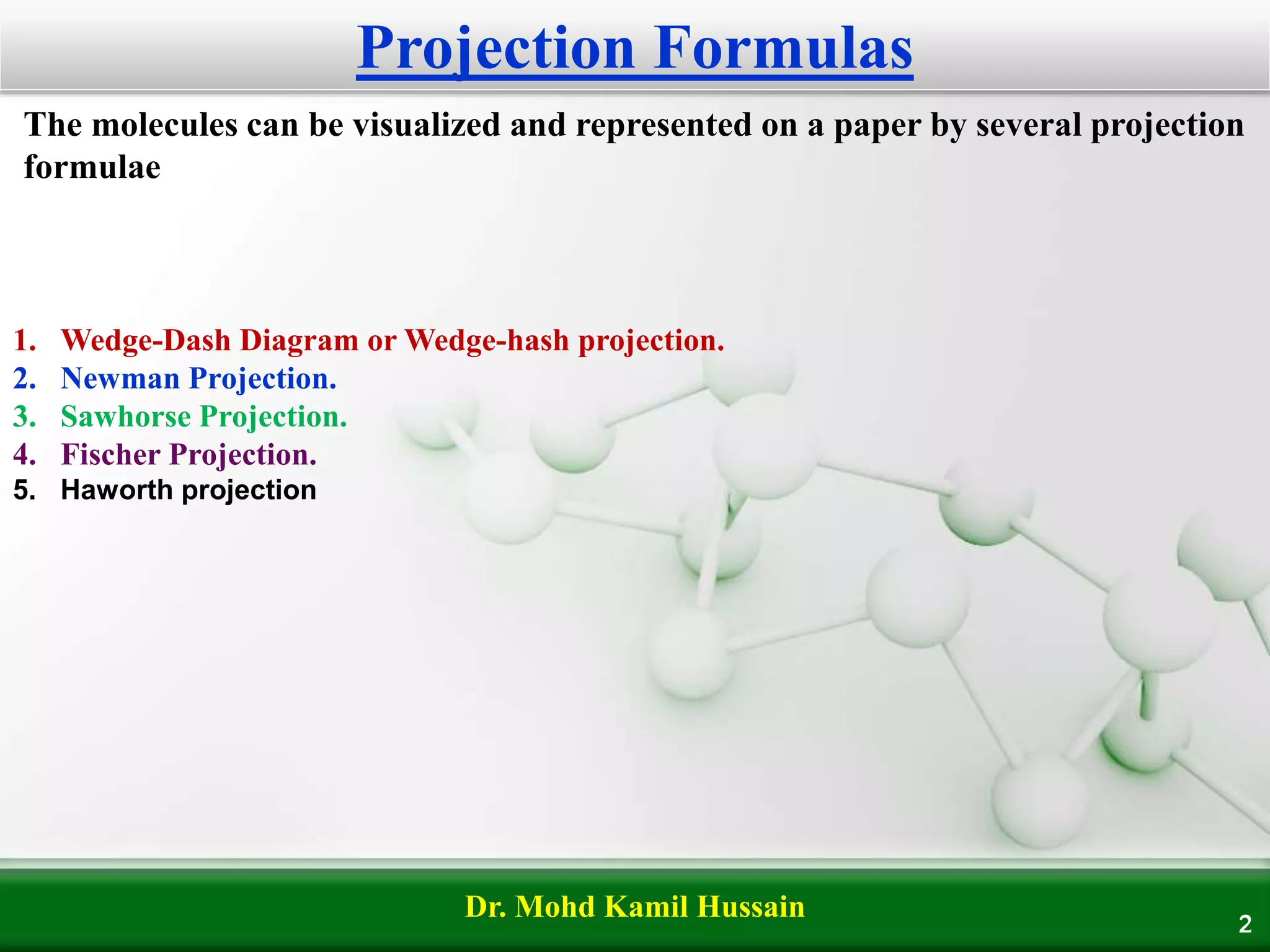 Projection Formulas

The molecules can be visualized and represented on a paper by several projection formulae

1. Wedge-Dash Diagram or Wedge-hash projection.
2. Newman Projection.
3. Sawhorse Projection.
4. Fischer Projection.
5. Haworth projection

Dr. Mohd Kamil Hussain

2